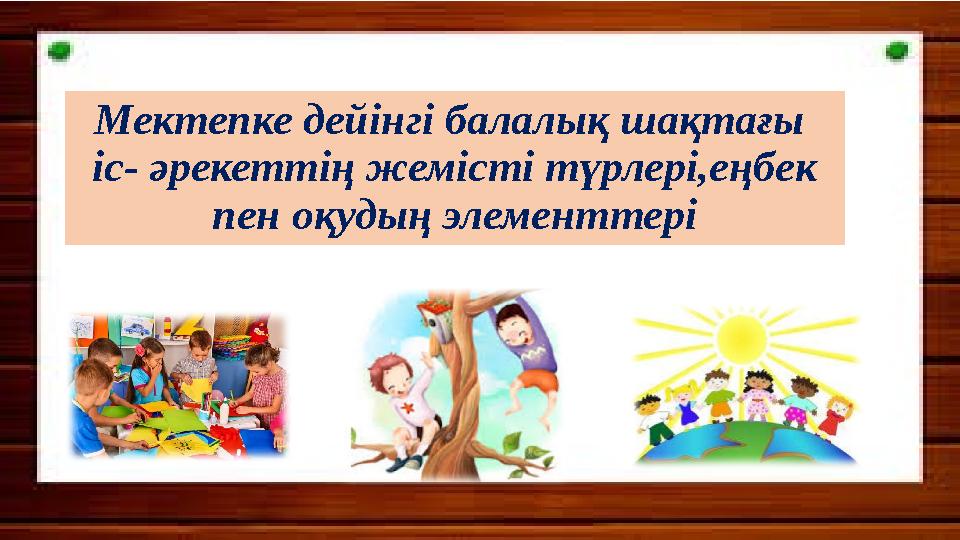 Мектепке дейінгі балалық шақтағы іс- әрекеттің жемісті түрлері,еңбек пен оқудың элементтері